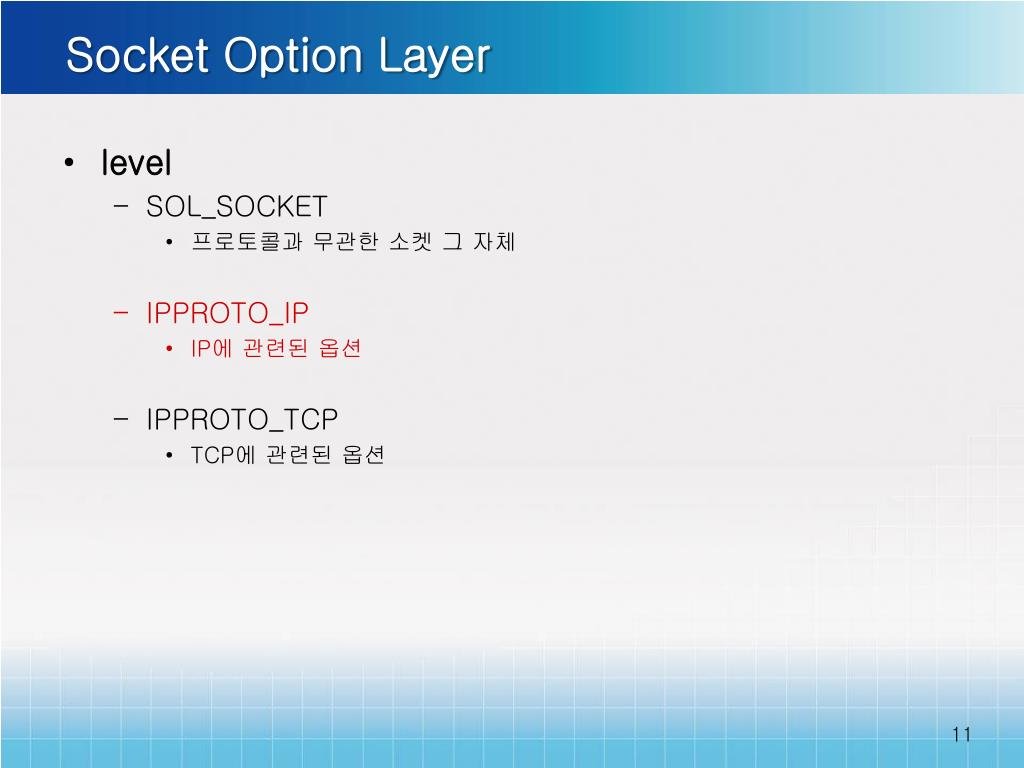 Socket Option Layer

• level
– SOL_SOCKET
• 프로토콜과 무관한 소켓 그 자체

– IPPROTO_IP
• IP에 관련된 옵션

– IPPROTO_TCP
• TCP에 관련된 옵션

11